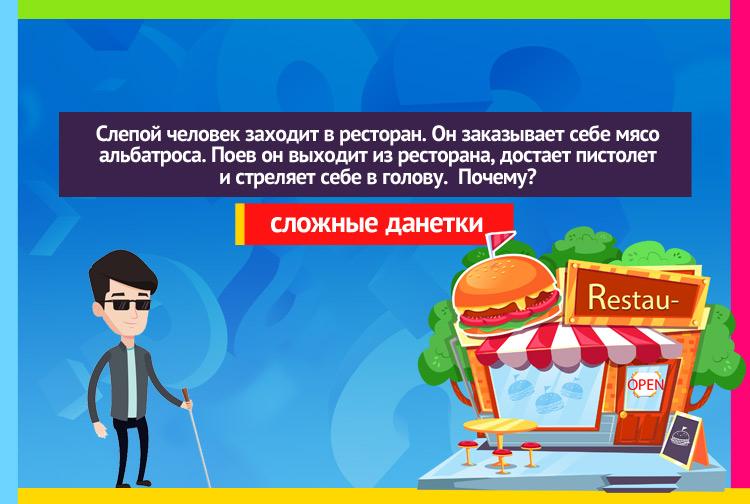 Слепой человек заходит в ресторан. Он заказывает себе мясо альбатроса. Поев он выходит из ресторана, достает пистолет и стреляет себе в голову.  Почему?

сложные данетки

Restau-

OPEN